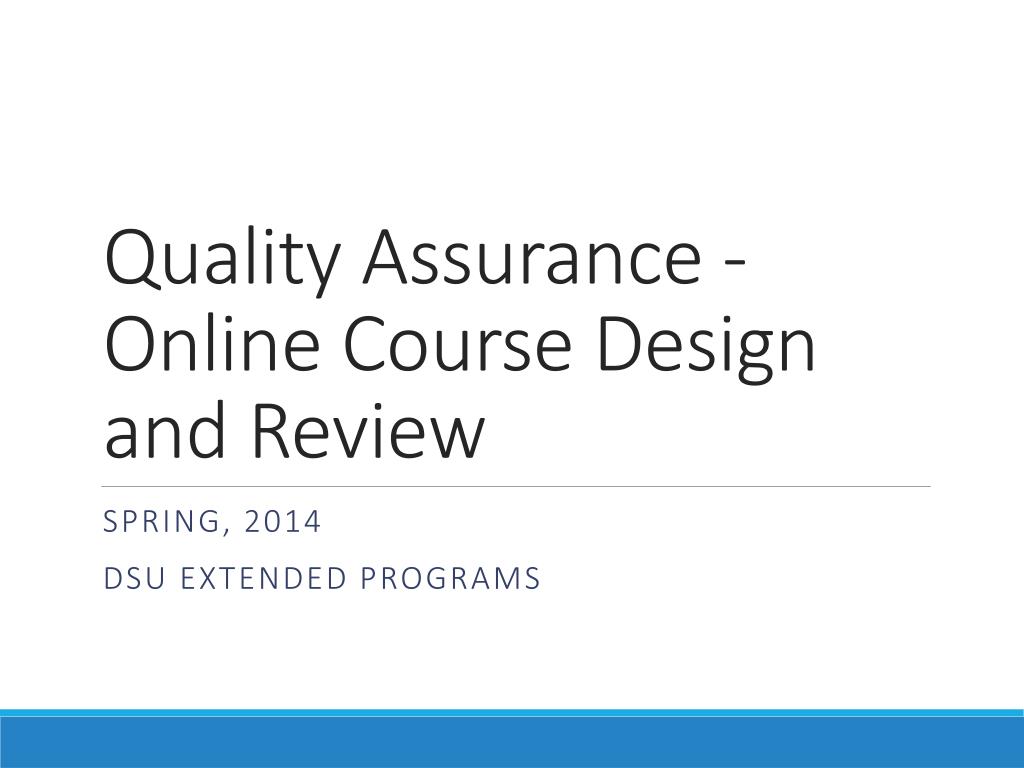 Quality Assurance - Online Course Design and Review

SPRING, 2014

DSU EXTENDED PROGRAMS